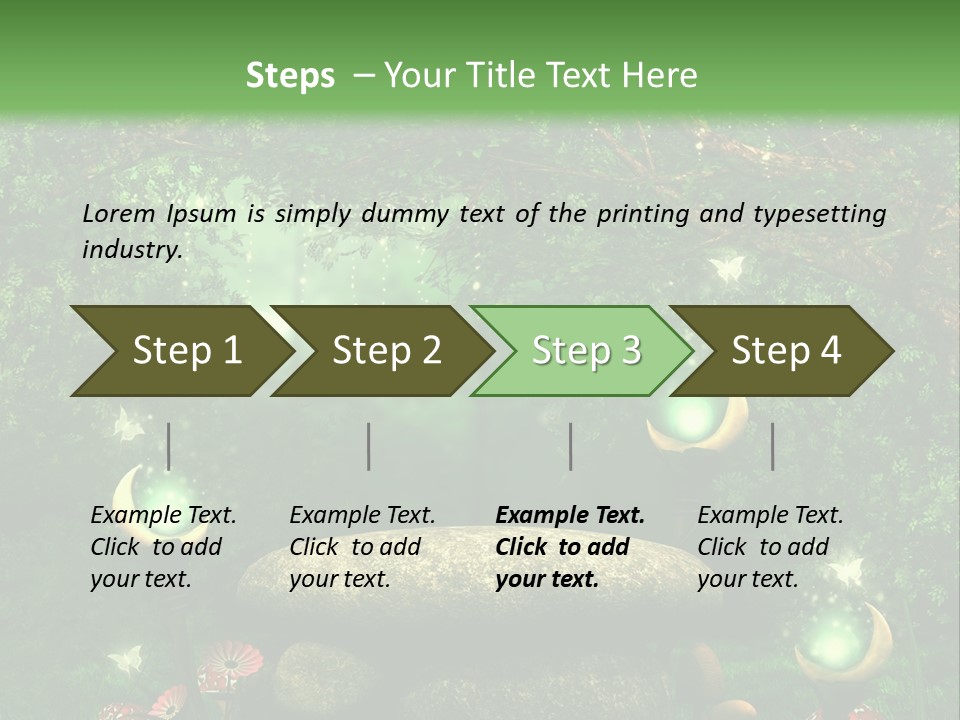 Steps – Your Title Text Here

Lorem Ipsum is simply dummy text of the printing and typesetting industry.

Step 1

Step 2

Step 3

Step 4

Example Text. Click to add your text.

Example Text. Click to add your text.

Example Text. Click to add your text.

Example Text. Click to add your text.